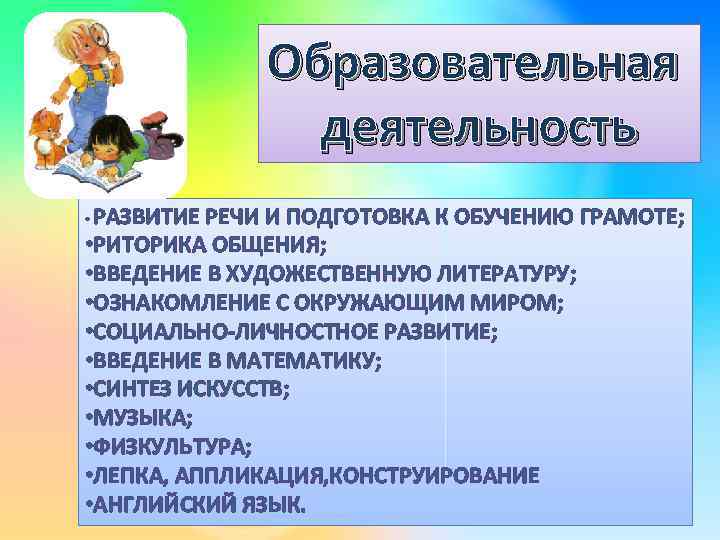 Образовательная деятельность

•РАЗВИТИЕ РЕЧИ И ПОДГОТОВКА К ОБУЧЕНИЮ ГРАМОТЕ;
•РИТОРИКА ОБЩЕНИЯ;
•ВВЕДЕНИЕ В ХУДОЖЕСТВЕННУЮ ЛИТЕРАТУРУ;
•ОЗНАКОМЛЕНИЕ С ОКРУЖАЮЩИМ МИРОМ;
•СОЦИАЛЬНО-ЛИЧНОСТНОЕ РАЗВИТИЕ;
•ВВЕДЕНИЕ В МАТЕМАТИКУ;
•СИНТЕЗ ИСКУССТВ;
•МУЗЫКА;
•ФИЗКУЛЬТУРА;
•ЛЕПКА, АППЛИКАЦИЯ,КОНСТРУИРОВАНИЕ
•АНГЛИЙСКИЙ ЯЗЫК.